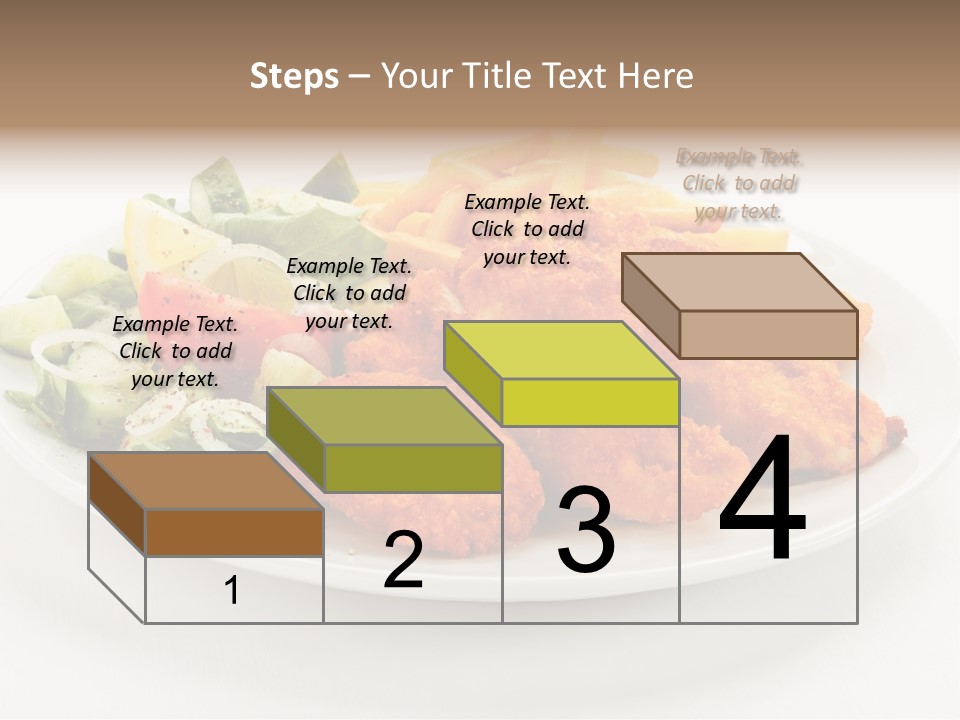 Steps – Your Title Text Here

Example Text. Click to add your text.

Example Text. Click to add your text.

Example Text. Click to add your text.

Example Text. Click to add your text.

1

2

3

4